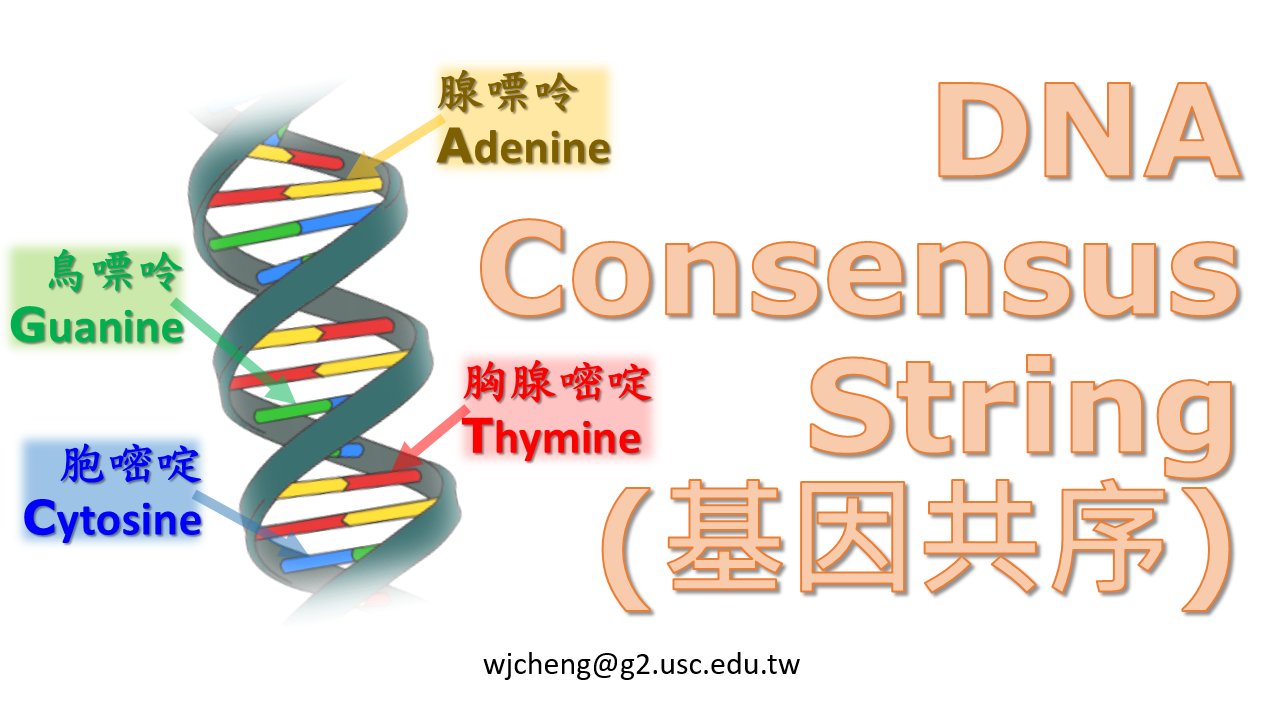 腺嘌呤
Adenine

鳥嘌呤
Guanine

胸腺嘧啶
Thymine

胞嘧啶
Cytosine

DNA Consensus String (基因共序)

wjcheng@g2.usc.edu.tw